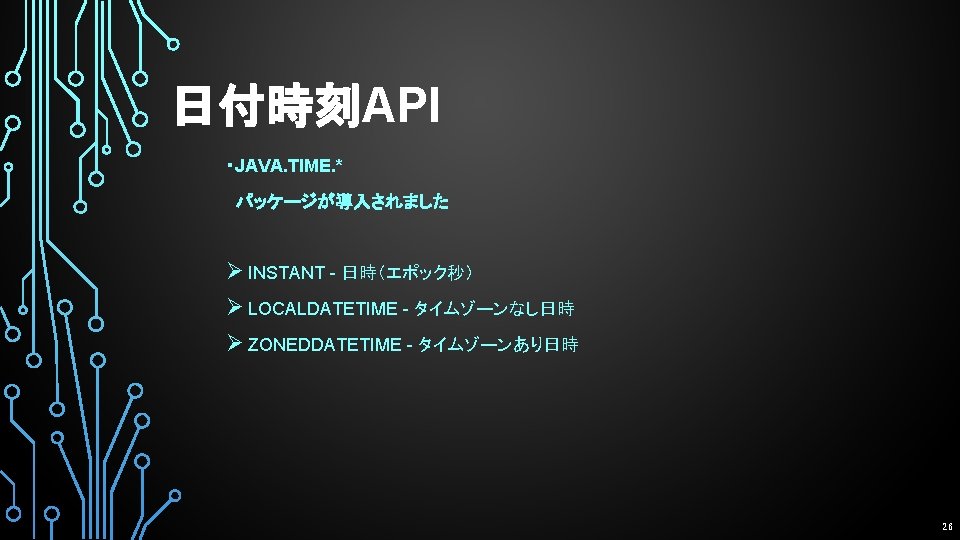 日付時刻API

・JAVA.TIME.*
パッケージが導入されました

➢ INSTANT - 日時（エポック秒）
➢ LOCALDATETIME - タイムゾーンなし日時
➢ ZONEDDATETIME - タイムゾーンあり日時

26